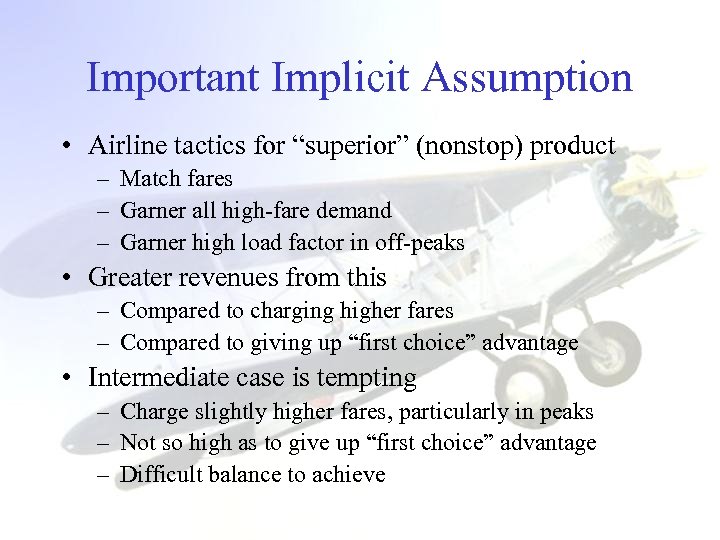 Important Implicit Assumption

• Airline tactics for “superior” (nonstop) product
– Match fares
– Garner all high-fare demand
– Garner high load factor in off-peaks

• Greater revenues from this
– Compared to charging higher fares
– Compared to giving up “first choice” advantage

• Intermediate case is tempting
– Charge slightly higher fares, particularly in peaks
– Not so high as to give up “first choice” advantage
– Difficult balance to achieve